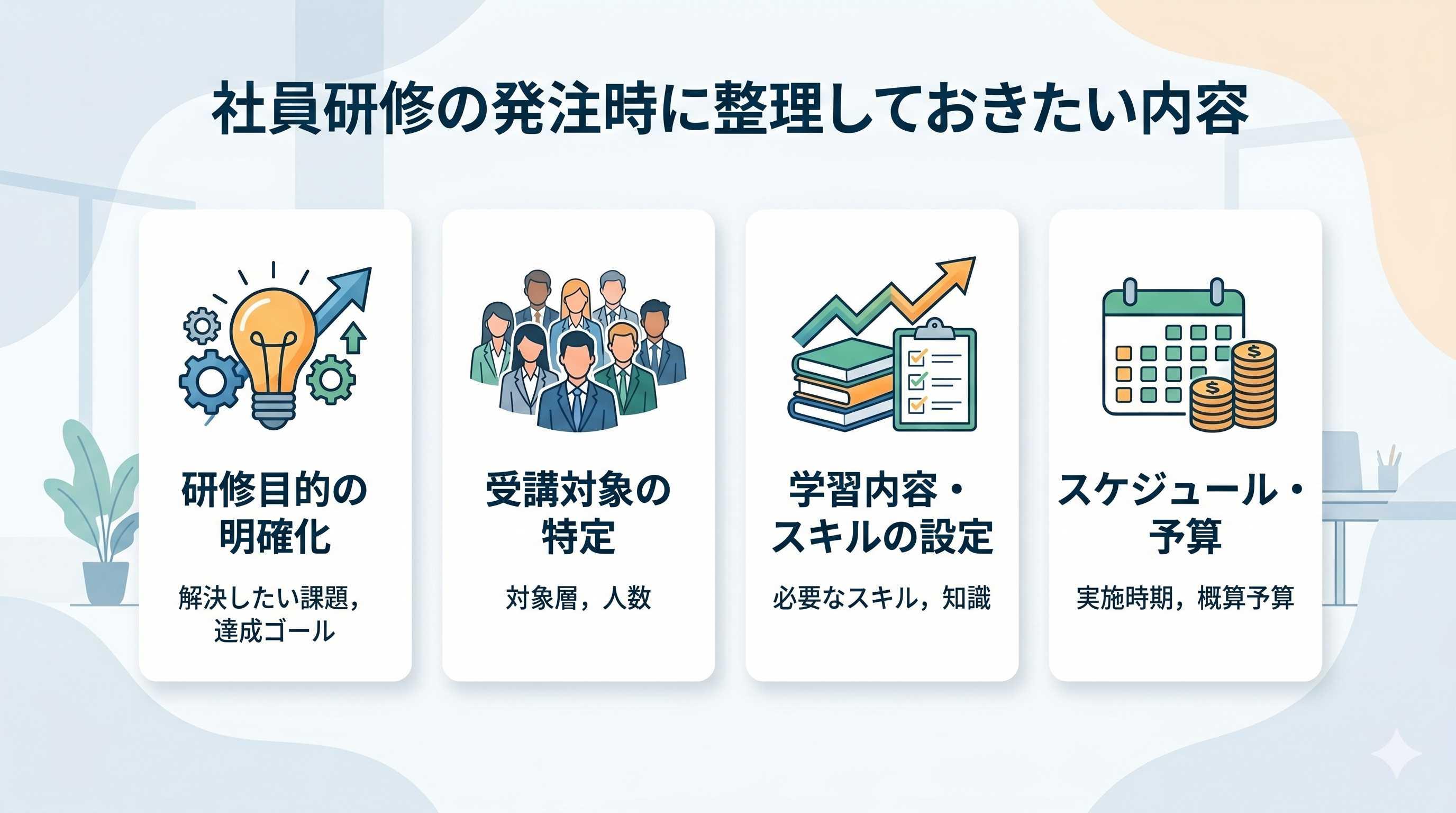 社員研修の発注時に整理しておきたい内容

研修目的の明確化

解決したい課題，達成ゴール

受講対象の特定

対象層，人数

学習内容・スキルの設定

必要なスキル，知識

スケジュール・予算

実施時期，概算予算